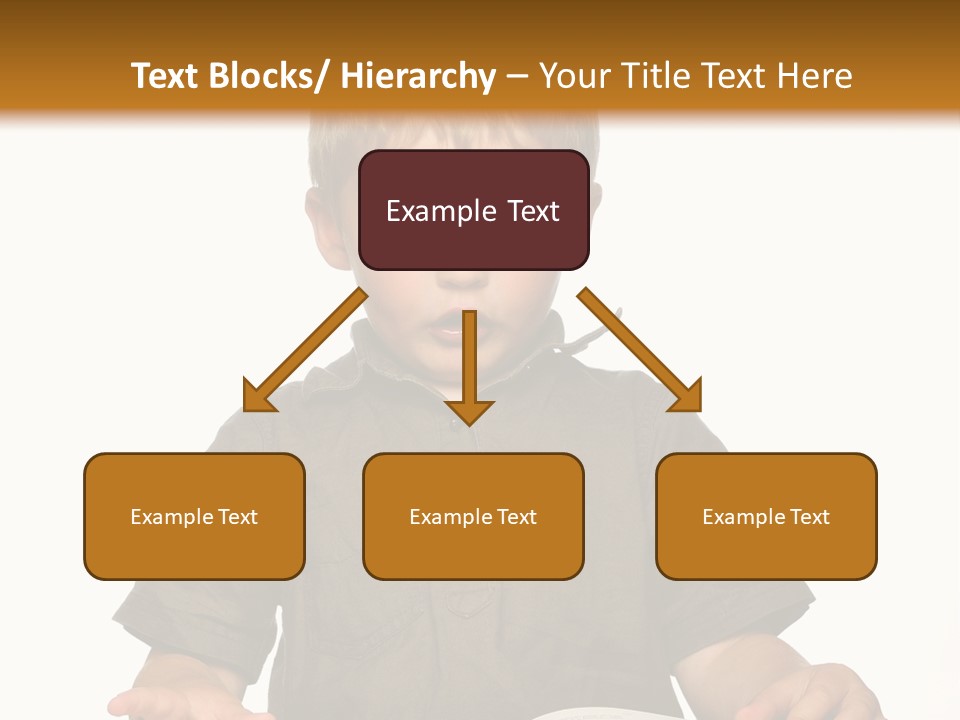 Text Blocks/ Hierarchy – Your Title Text Here

Example Text

Example Text

Example Text

Example Text